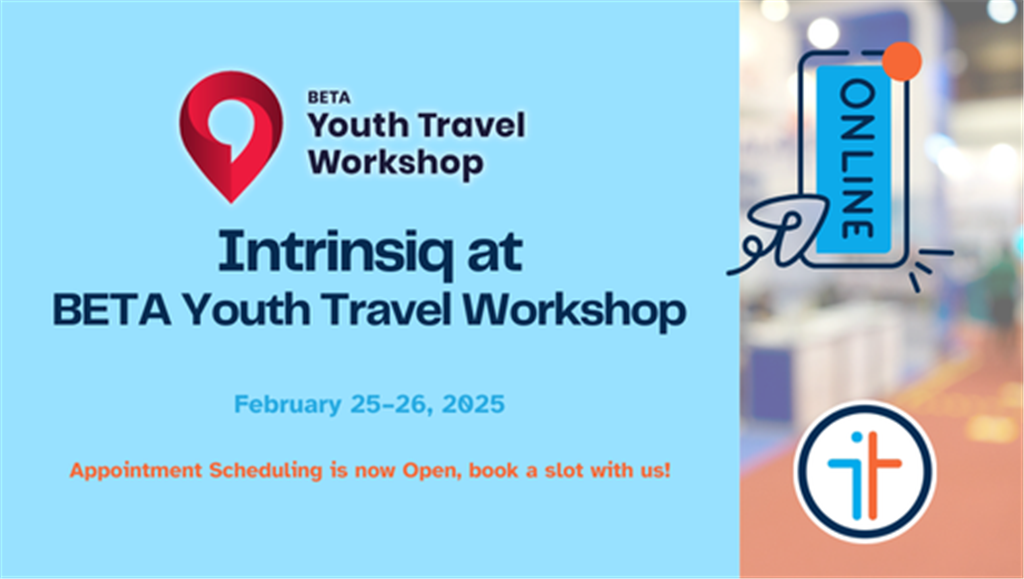 BETA
Youth Travel
Workshop

Intrinsiq at
BETA Youth Travel Workshop

February 25-26, 2025

Appointment Scheduling is now Open, book a slot with us!

ONLINE